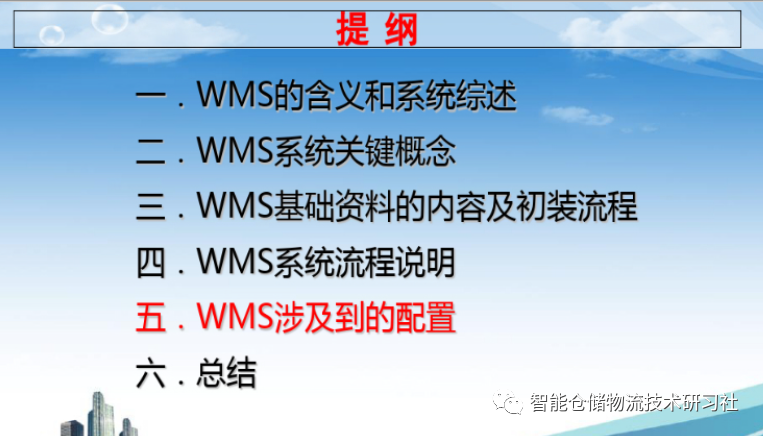 提 纲

一．WMS的含义和系统综述

二．WMS系统关键概念

三．WMS基础资料的内容及初装流程

四．WMS系统流程说明

五．WMS涉及到的配置

六．总结

智能仓储物流技术研习社